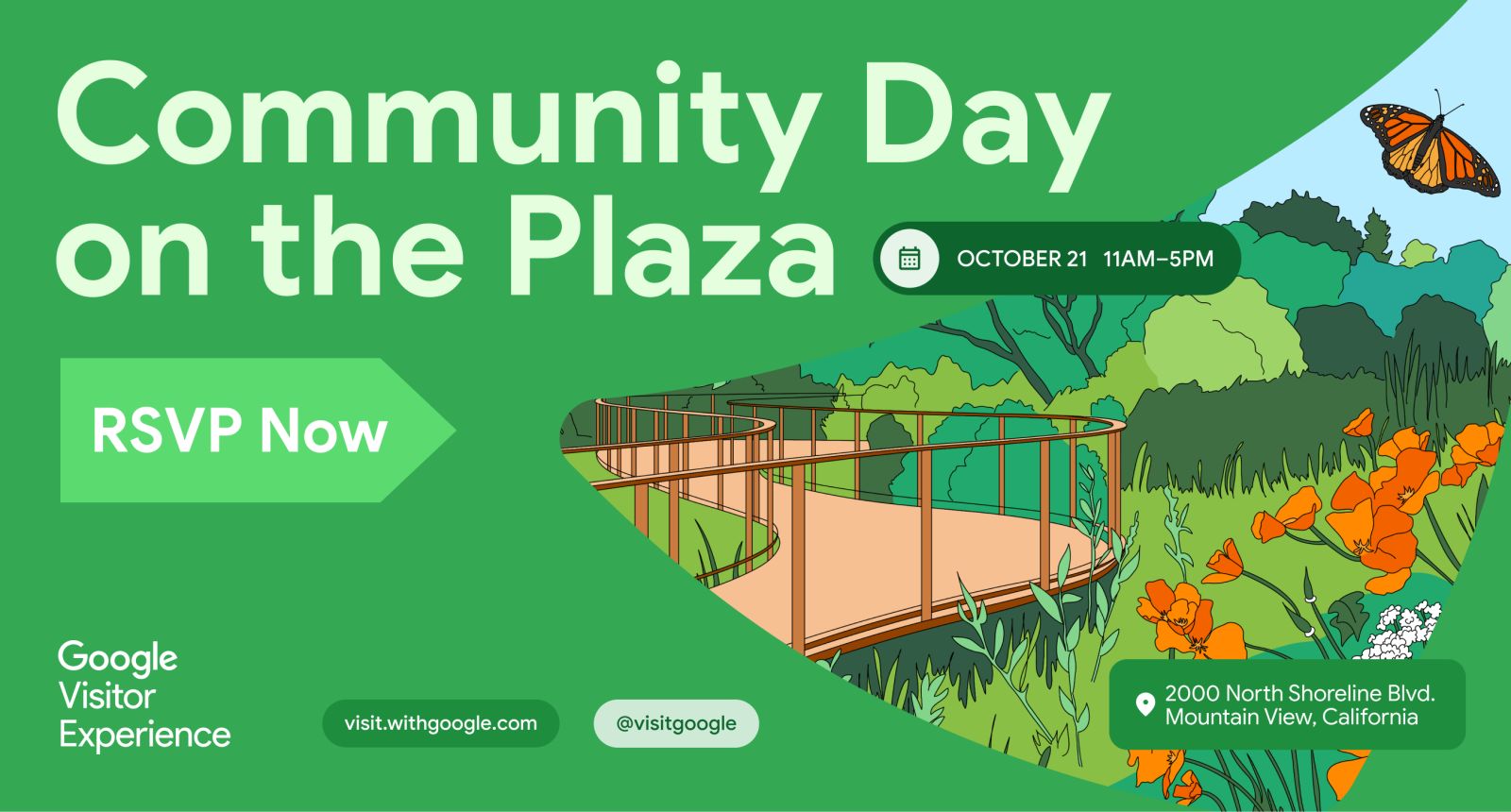 Community Day on the Plaza

OCTOBER 21 11AM–5PM

RSVP Now

Google Visitor Experience

visit.withgoogle.com

@visitgoogle

2000 North Shoreline Blvd.
Mountain View, California